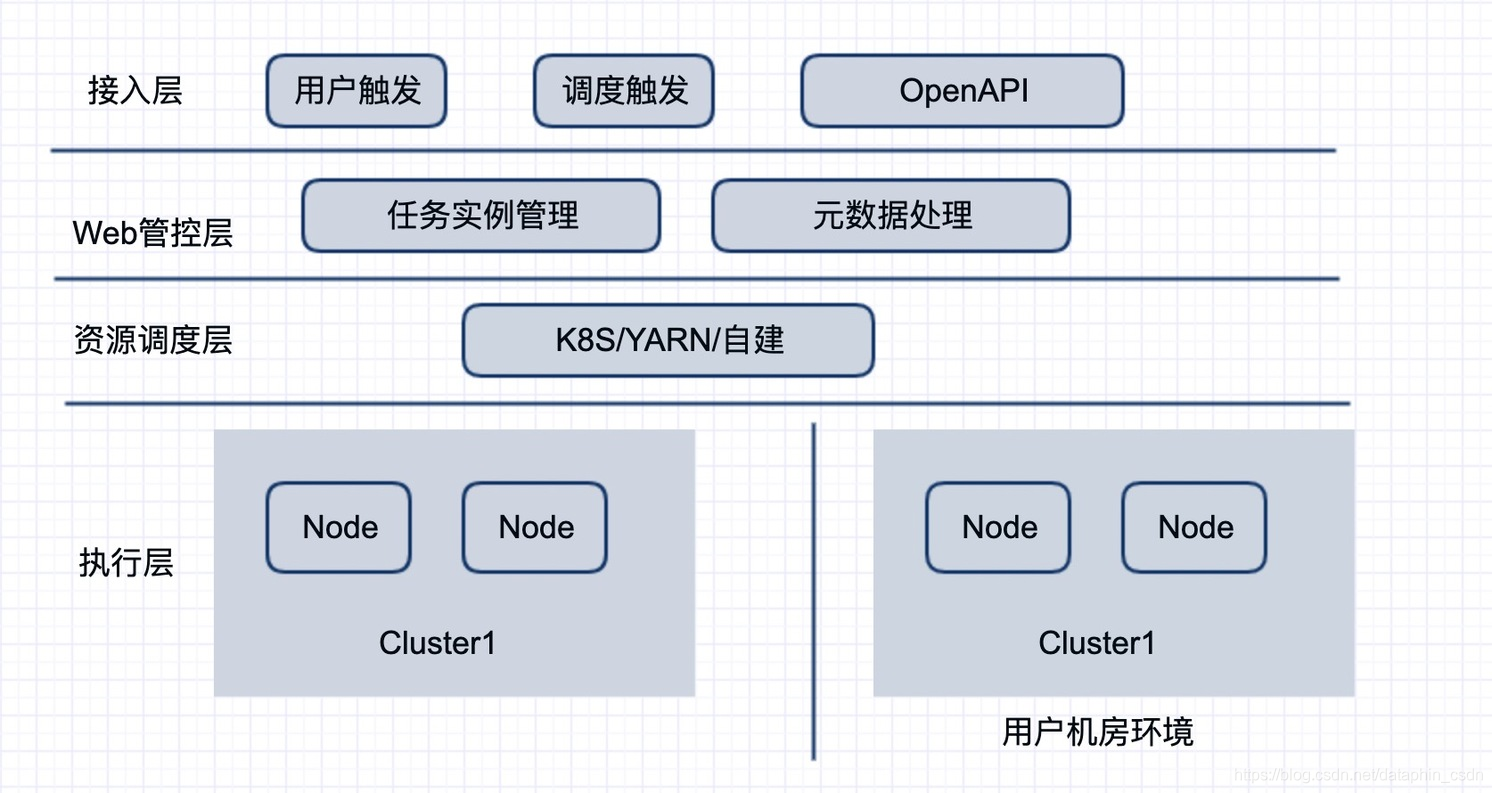 接入层

用户触发

调度触发

OpenAPI

Web管控层

任务实例管理

元数据处理

资源调度层

K8S/YARN/自建

执行层

Node

Node

Cluster1

Node

Node

Cluster1

用户机房环境

https://blog.csdn.net/dataphin_csdn